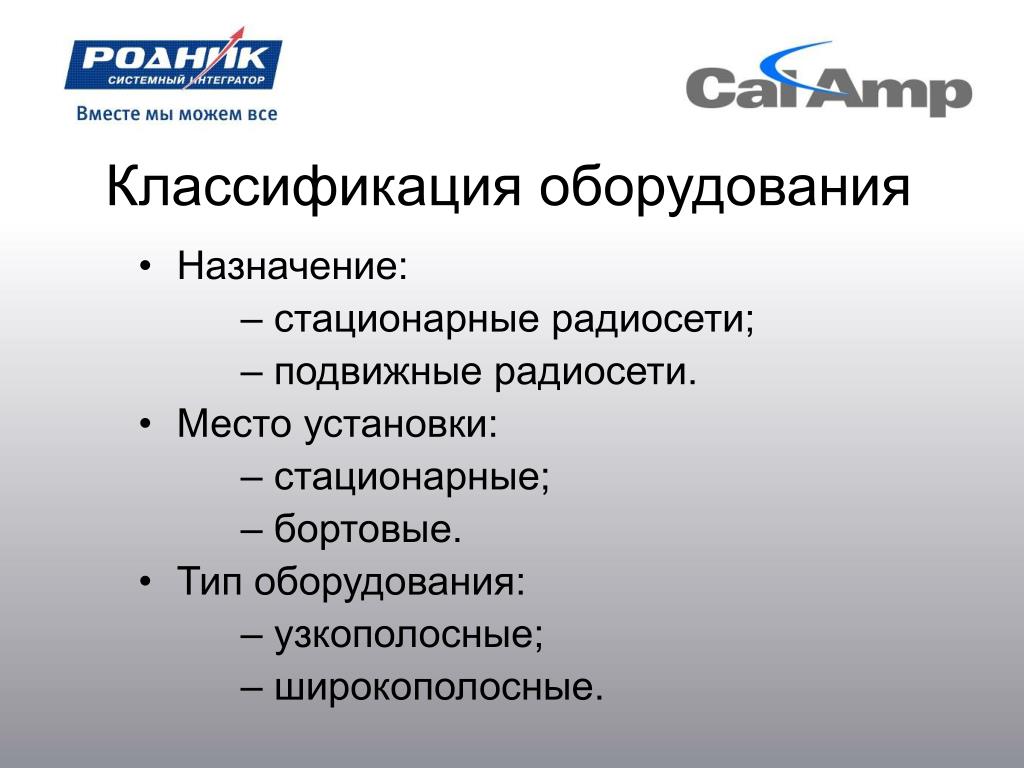 РОДНИК
СИСТЕМНЫЙ ИНТЕГРАТОР
Вместе мы можем все

CalAmp

Классификация оборудования

• Назначение:
– стационарные радиосети;
– подвижные радиосети.
• Место установки:
– стационарные;
– бортовые.
• Тип оборудования:
– узкополосные;
– широкополосные.